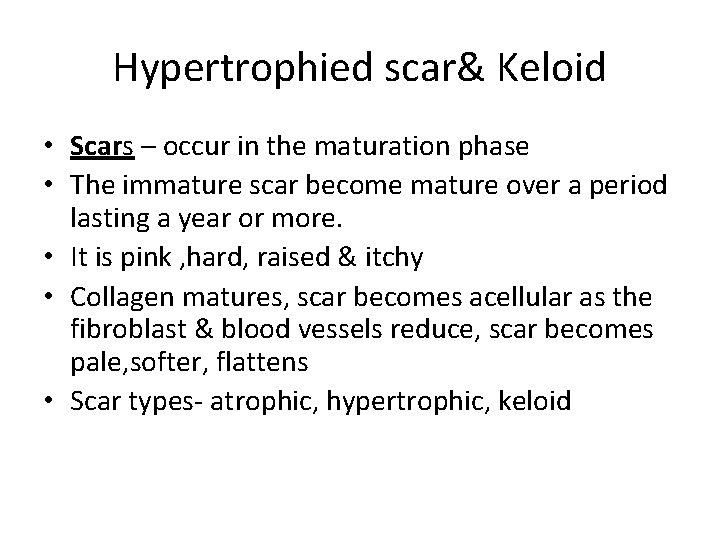 Hypertrophied scar& Keloid

• Scars – occur in the maturation phase
• The immature scar become mature over a period lasting a year or more.
• It is pink ,hard, raised & itchy
• Collagen matures, scar becomes acellular as the fibroblast & blood vessels reduce, scar becomes pale,softer, flattens
• Scar types- atrophic, hypertrophic, keloid